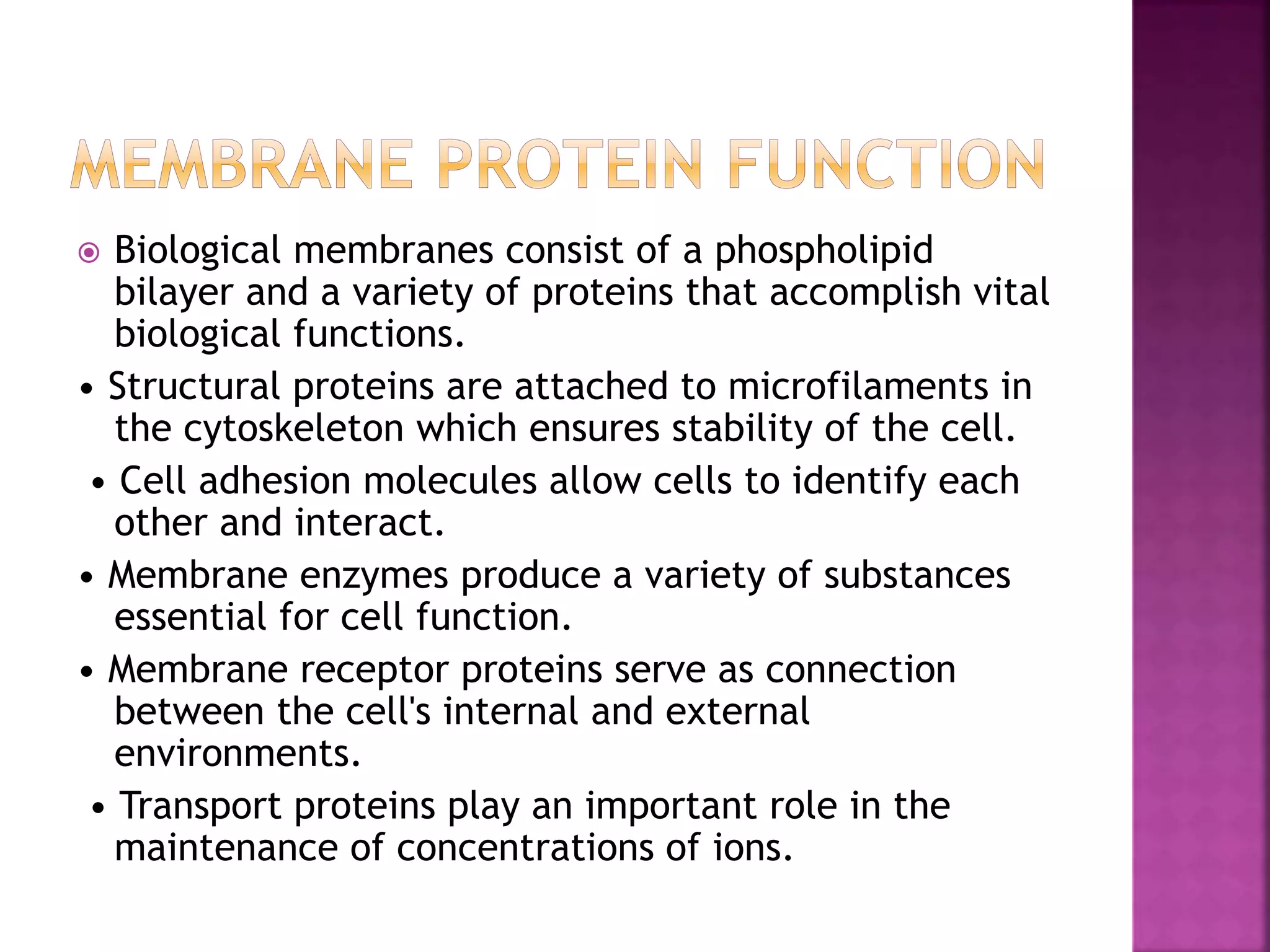 MEMBRANE PROTEIN FUNCTION

Biological membranes consist of a phospholipid bilayer and a variety of proteins that accomplish vital biological functions.

• Structural proteins are attached to microfilaments in the cytoskeleton which ensures stability of the cell.

• Cell adhesion molecules allow cells to identify each other and interact.

• Membrane enzymes produce a variety of substances essential for cell function.

• Membrane receptor proteins serve as connection between the cell's internal and external environments.

• Transport proteins play an important role in the maintenance of concentrations of ions.